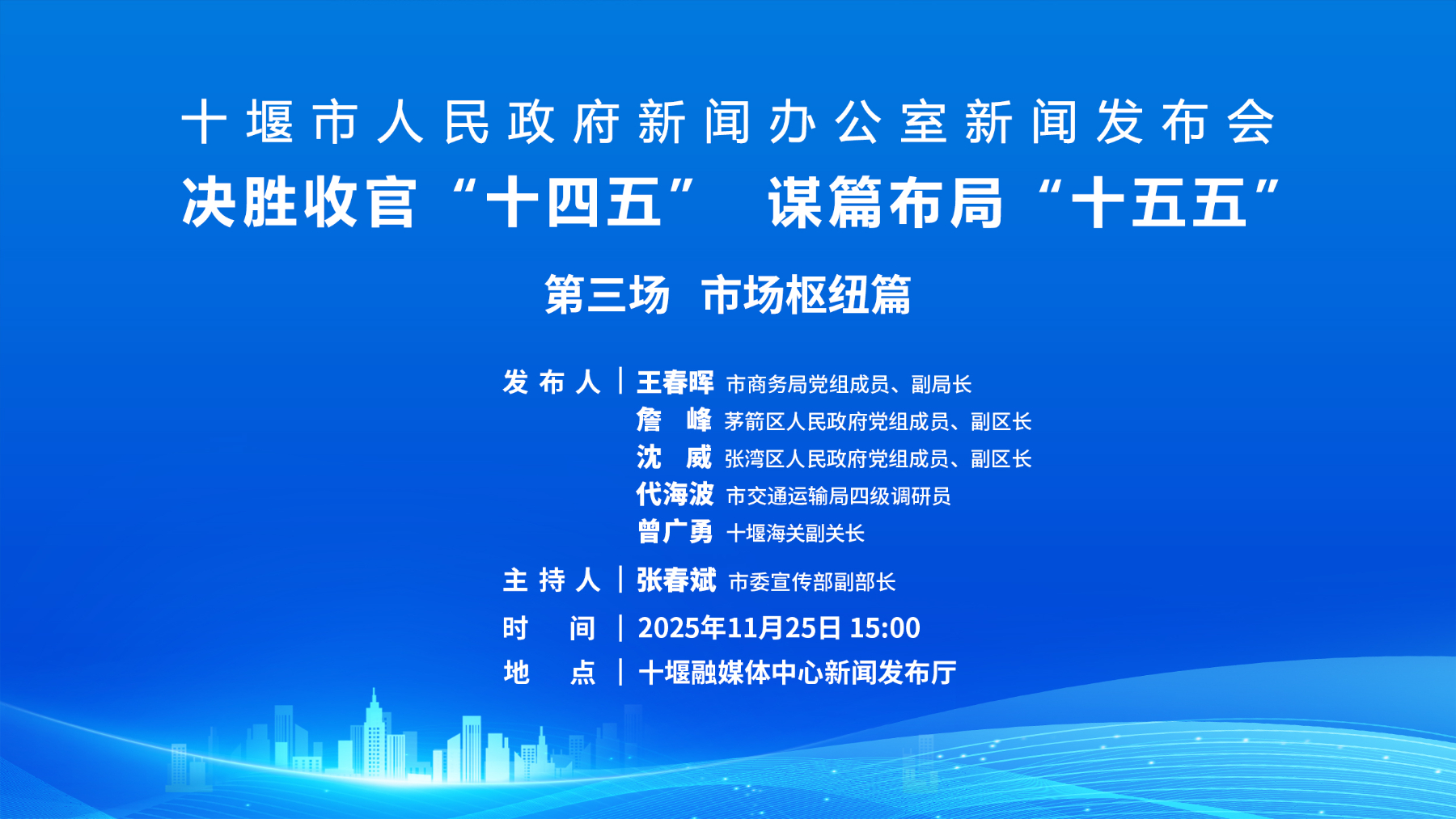 十堰市人民政府新闻办公室新闻发布会

决胜收官“十四五” 谋篇布局“十五五”

第三场 市场枢纽篇

发布人 | 王春晖 市商务局党组成员、副局长
詹 峰 茅箭区人民政府党组成员、副区长
沈 威 张湾区人民政府党组成员、副区长
代海波 市交通运输局四级调研员
曾广勇 十堰海关副关长

主持人 | 张春斌 市委宣传部副部长

时 间 | 2025年11月25日 15:00

地 点 | 十堰融媒体中心新闻发布厅